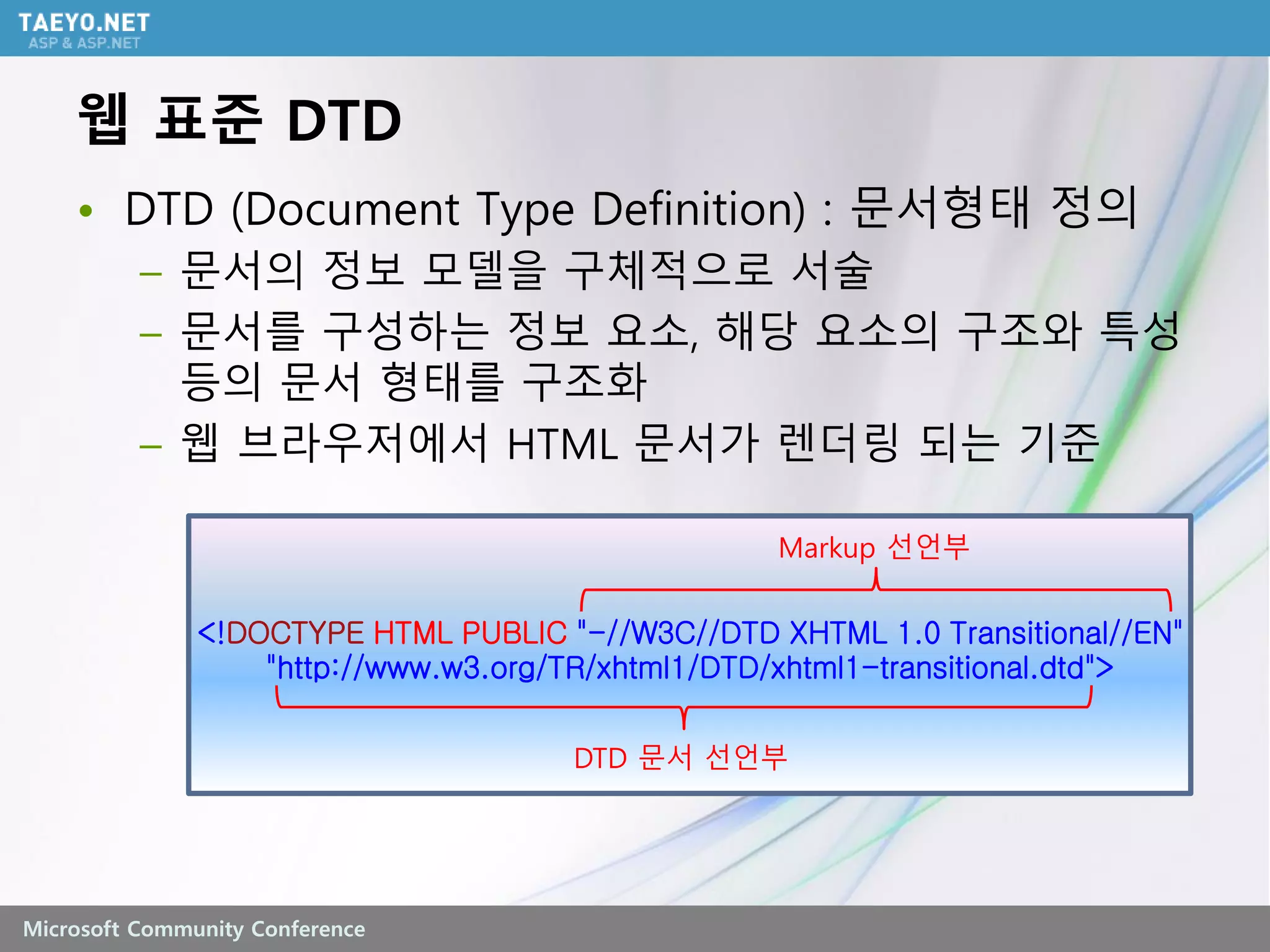 TAEYO.NET
ASP & ASP.NET

웹 표준 DTD

• DTD (Document Type Definition) : 문서형태 정의
– 문서의 정보 모델을 구체적으로 서술
– 문서를 구성하는 정보 요소, 해당 요소의 구조와 특성 등의 문서 형태를 구조화
– 웹 브라우저에서 HTML 문서가 렌더링 되는 기준

Markup 선언부

<!DOCTYPE HTML PUBLIC "-//W3C//DTD XHTML 1.0 Transitional//EN" "http://www.w3.org/TR/xhtml1/DTD/xhtml1-transitional.dtd">

DTD 문서 선언부

Microsoft Community Conference